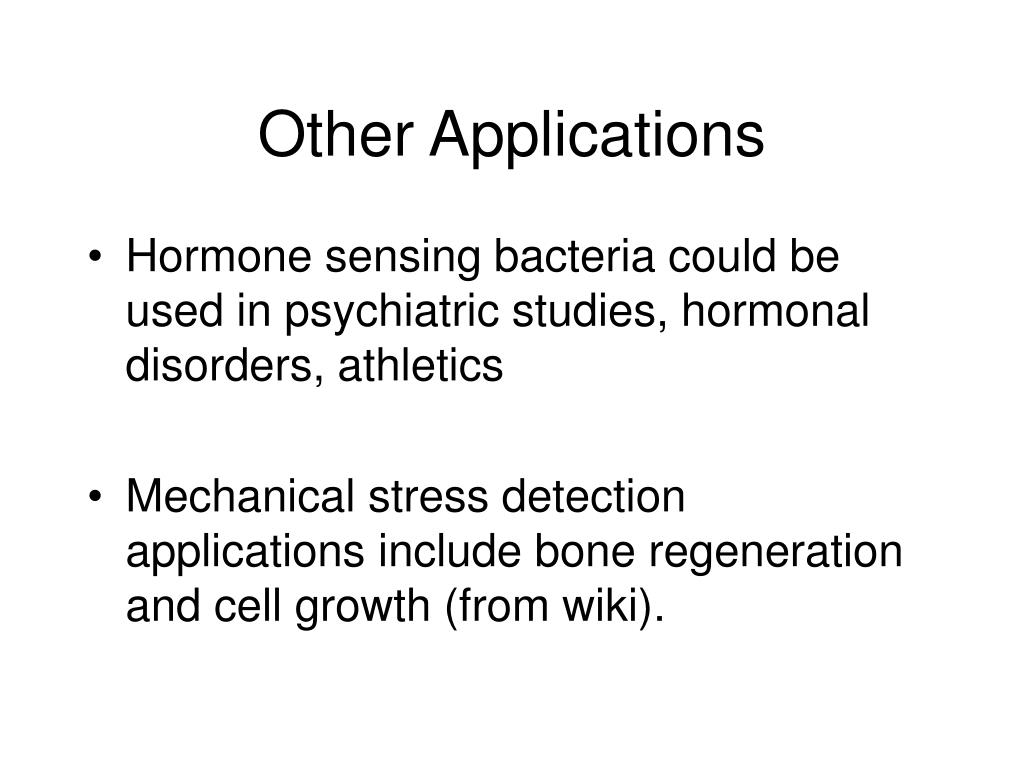 Other Applications

• Hormone sensing bacteria could be used in psychiatric studies, hormonal disorders, athletics

• Mechanical stress detection applications include bone regeneration and cell growth (from wiki).